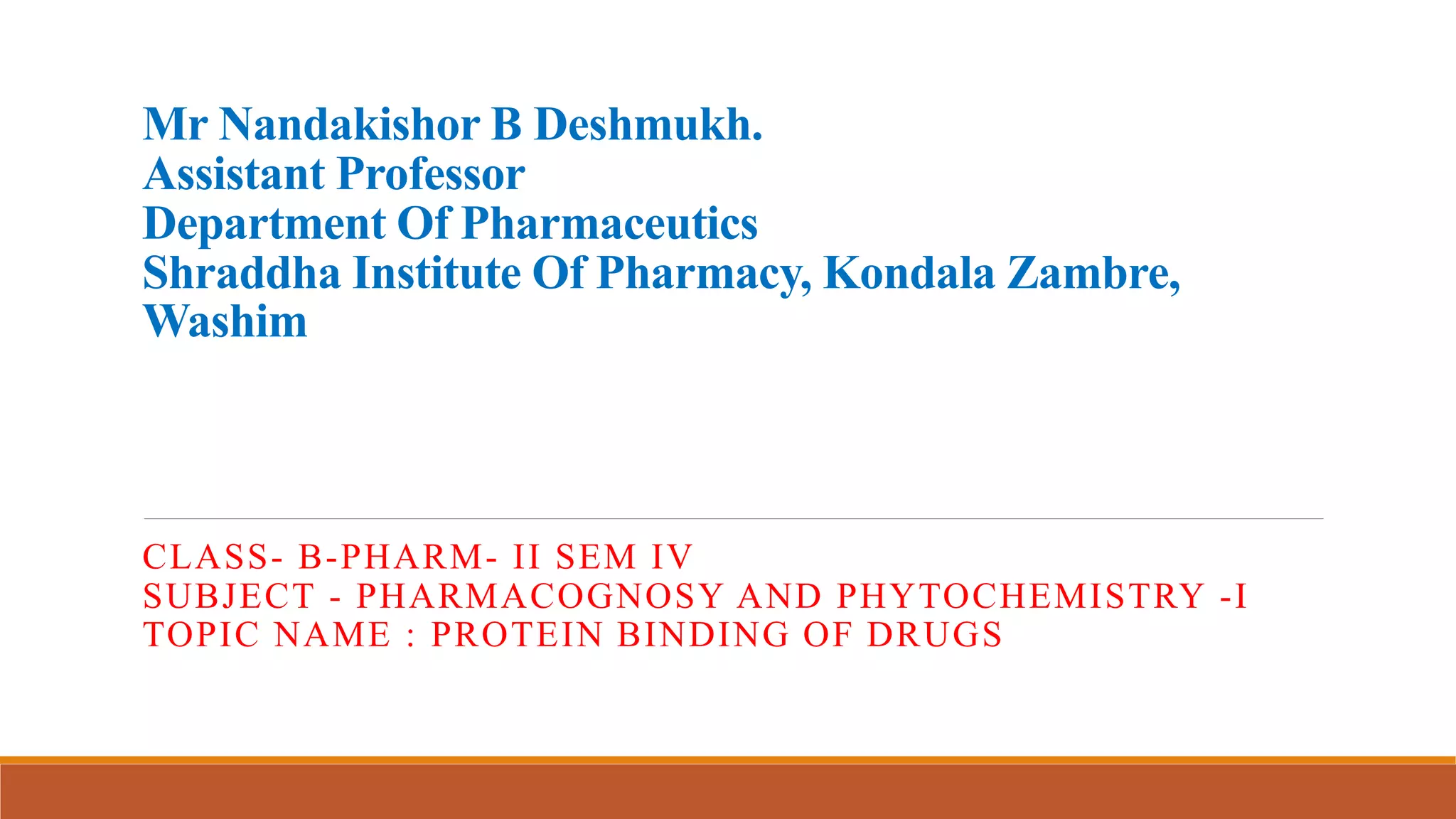 Mr Nandakishor B Deshmukh.
Assistant Professor
Department Of Pharmaceutics
Shraddha Institute Of Pharmacy, Kondala Zambre, Washim

CLASS- B-PHARM- II SEM IV
SUBJECT - PHARMACOGNOSY AND PHYTOCHEMISTRY -I
TOPIC NAME : PROTEIN BINDING OF DRUGS